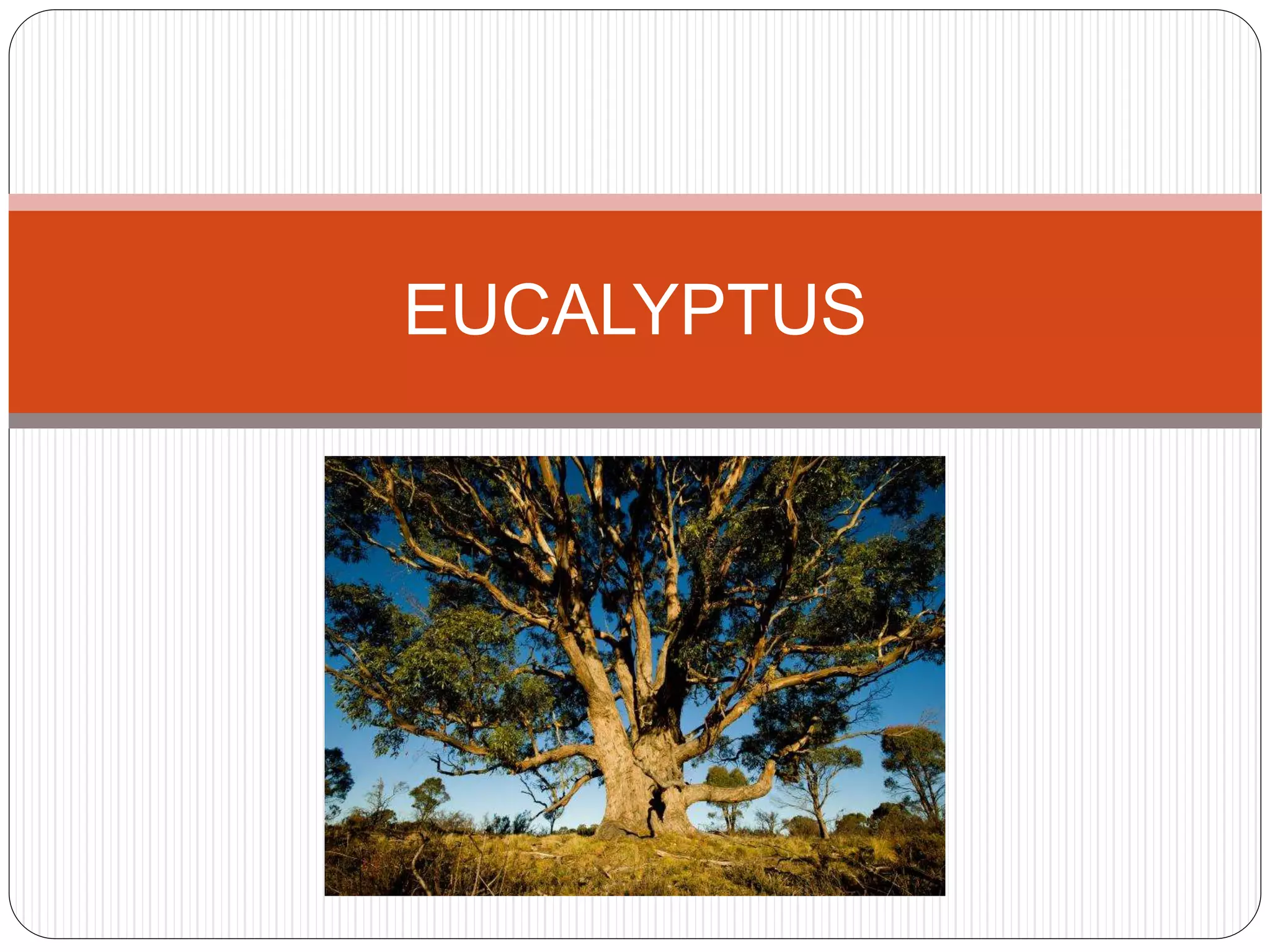 EUCALYPTUS